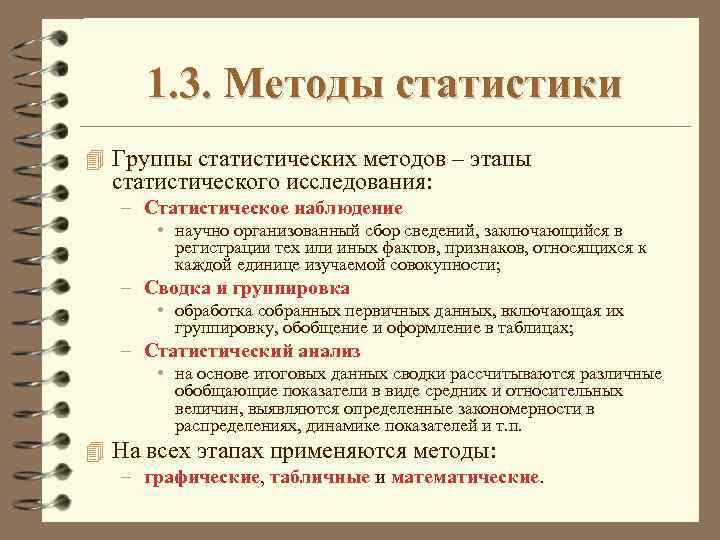 1.3. Методы статистики

Группы статистических методов – этапы статистического исследования:

– Статистическое наблюдение

• научно организованный сбор сведений, заключающийся в регистрации тех или иных фактов, признаков, относящихся к каждой единице изучаемой совокупности;

– Сводка и группировка

• обработка собранных первичных данных, включающая их группировку, обобщение и оформление в таблицах;

– Статистический анализ

• на основе итоговых данных сводки рассчитываются различные обобщающие показатели в виде средних и относительных величин, выявляются определенные закономерности в распределениях, динамике показателей и т.п.

На всех этапах применяются методы:

– графические, табличные и математические.